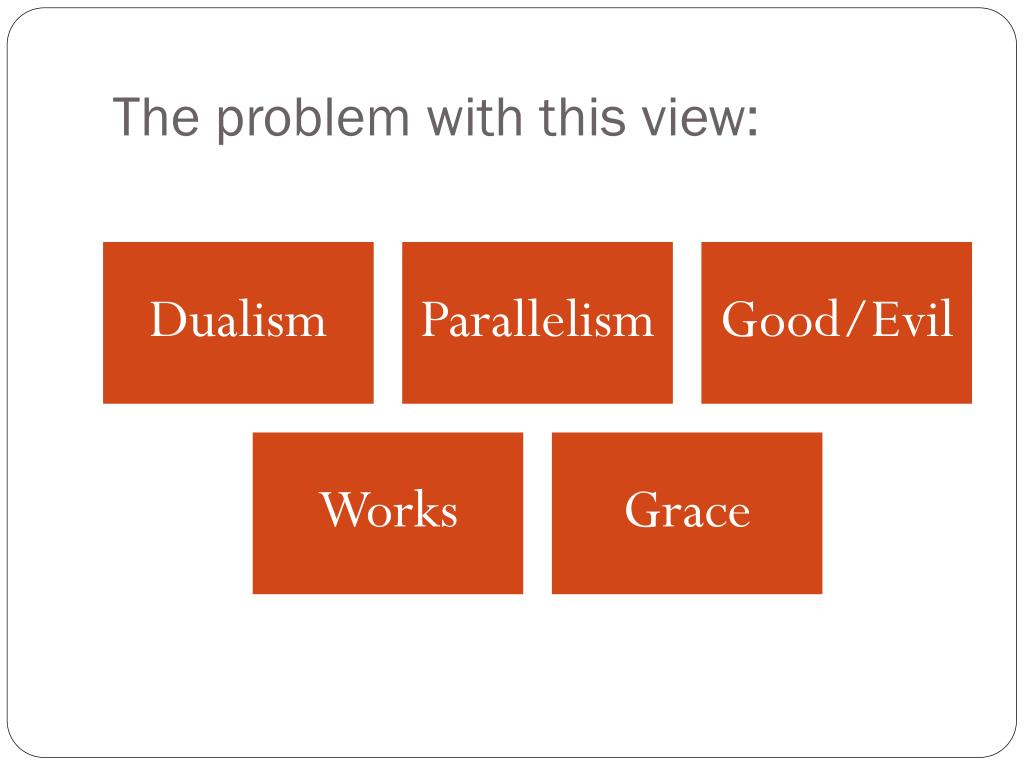 The problem with this view:

Dualism

Parallelism

Good/Evil

Works

Grace